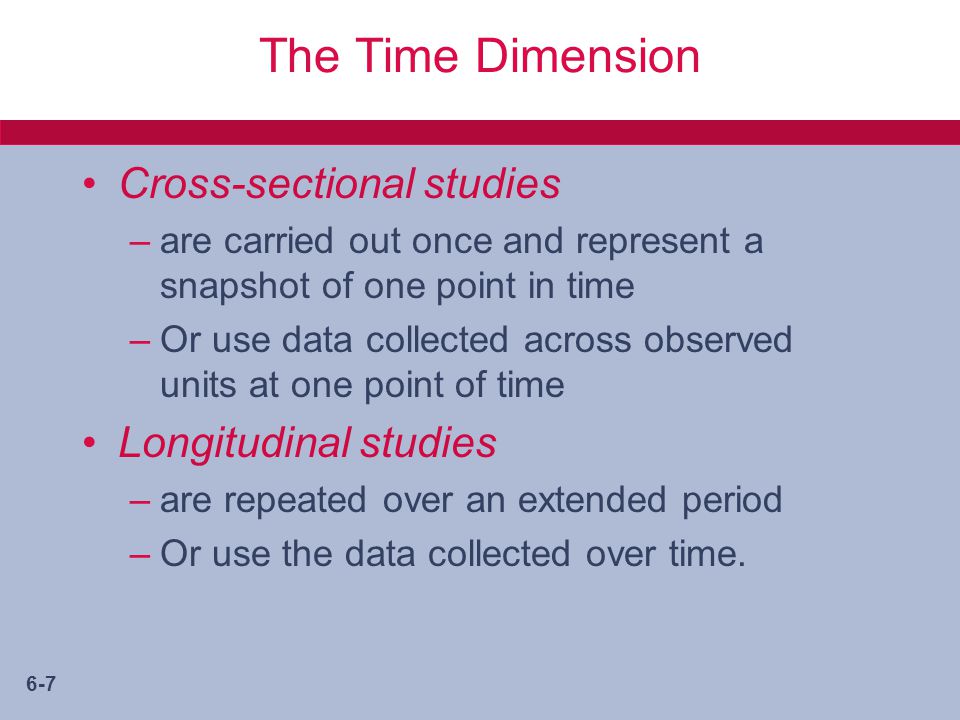 The Time Dimension

• Cross-sectional studies
– are carried out once and represent a snapshot of one point in time
– Or use data collected across observed units at one point of time

• Longitudinal studies
– are repeated over an extended period
– Or use the data collected over time.

6-7